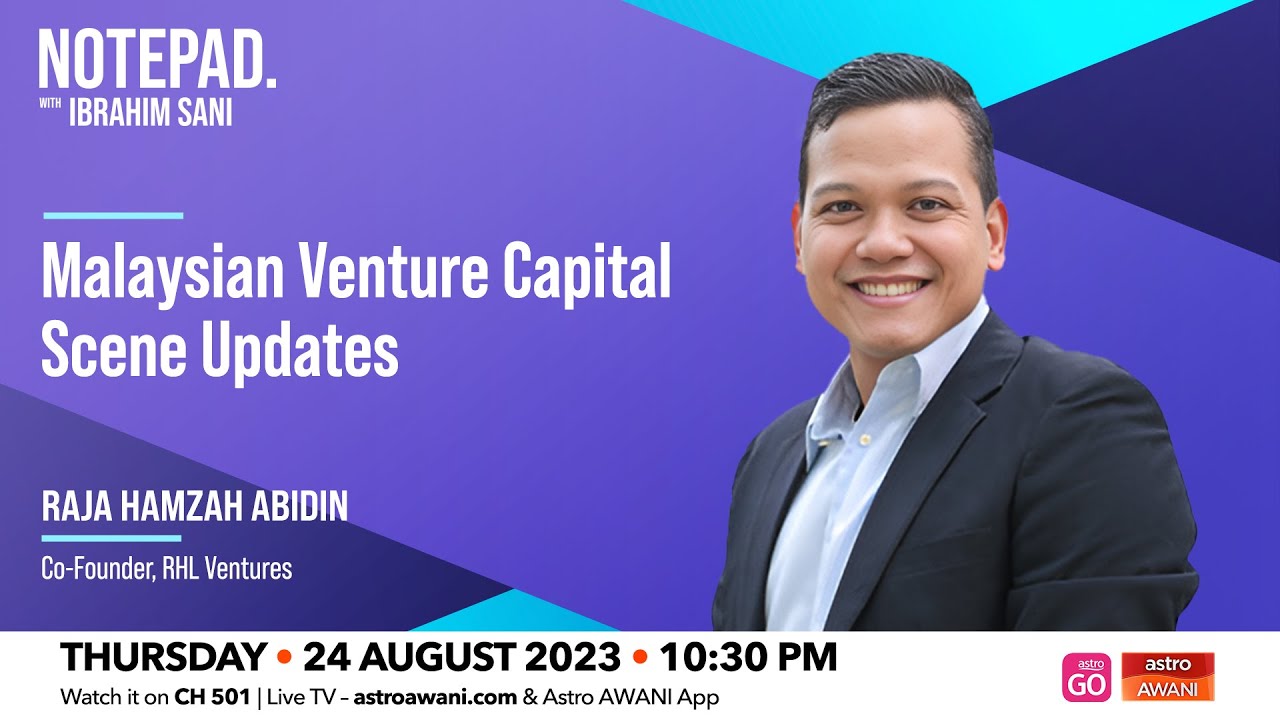 NOTEPAD.
WITH IBRAHIM SANI

Malaysian Venture Capital Scene Updates

RAJA HAMZAH ABIDIN
Co-Founder, RHL Ventures

THURSDAY • 24 AUGUST 2023 • 10:30 PM
Watch it on CH 501 | Live TV – astroawani.com & Astro AWANI App

astro GO
astro AWANI